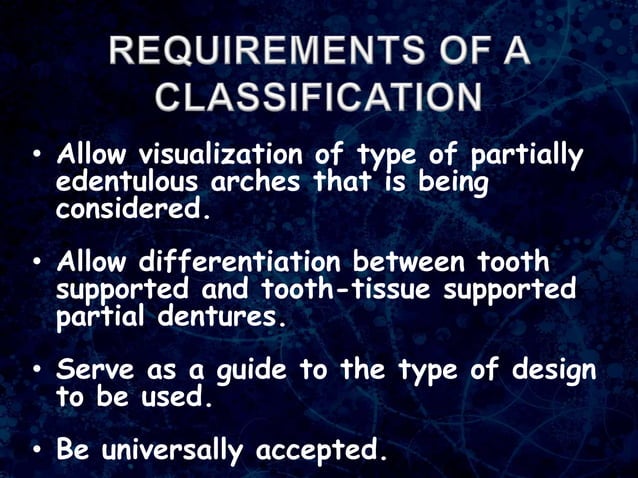 REQUIREMENTS OF A CLASSIFICATION

• Allow visualization of type of partially edentulous arches that is being considered.

• Allow differentiation between tooth supported and tooth-tissue supported partial dentures.

• Serve as a guide to the type of design to be used.

• Be universally accepted.